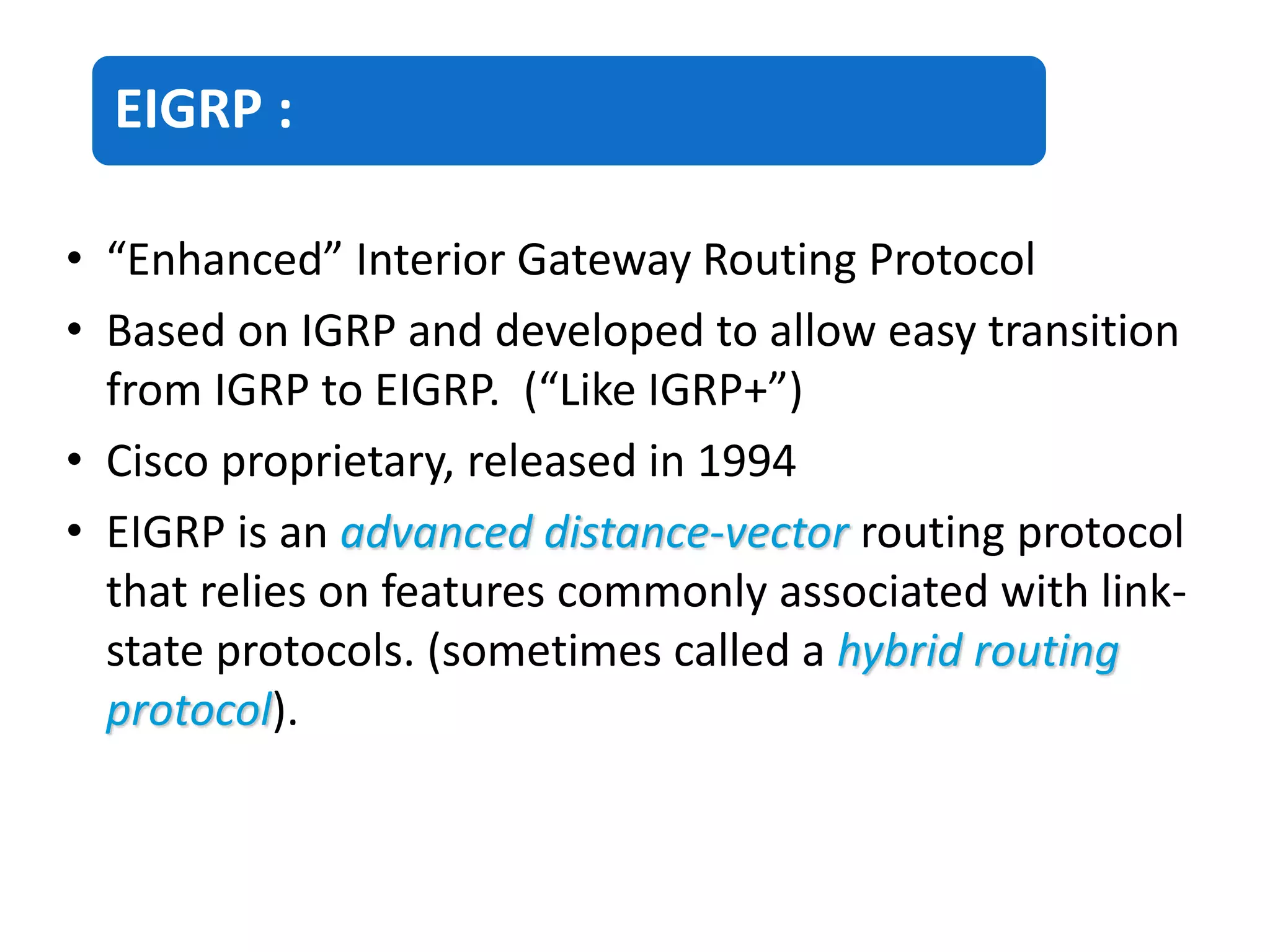 EIGRP :

• “Enhanced” Interior Gateway Routing Protocol
• Based on IGRP and developed to allow easy transition from IGRP to EIGRP. (“Like IGRP+”)
• Cisco proprietary, released in 1994
• EIGRP is an advanced distance-vector routing protocol that relies on features commonly associated with link-state protocols. (sometimes called a hybrid routing protocol).